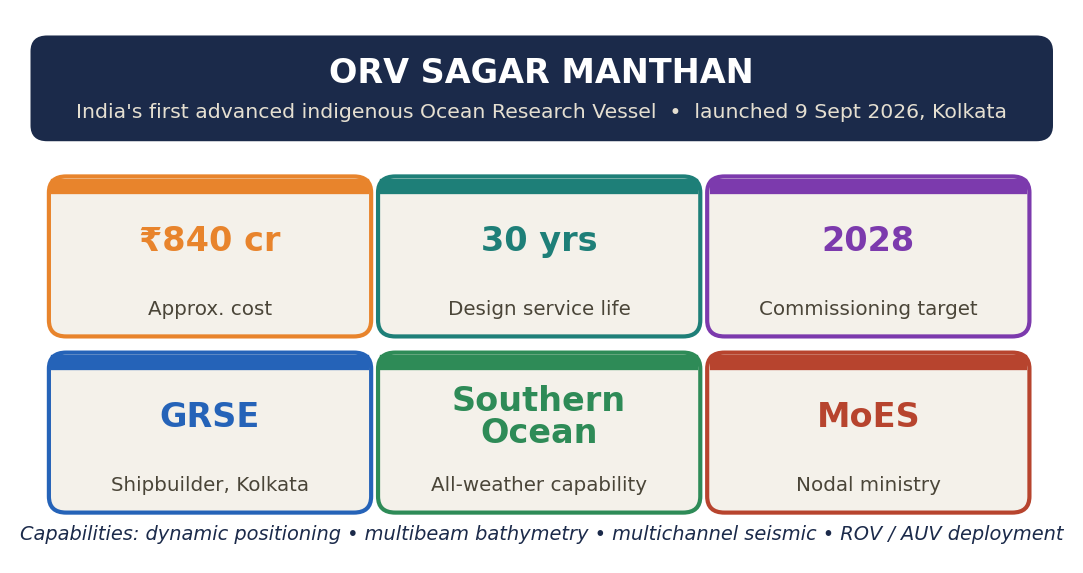 ORV SAGAR MANTHAN

India's first advanced indigenous Ocean Research Vessel • launched 9 Sept 2026, Kolkata

₹840 cr
Approx. cost

30 yrs
Design service life

2028
Commissioning target

GRSE
Shipbuilder, Kolkata

Southern Ocean
All-weather capability

MoES
Nodal ministry

Capabilities: dynamic positioning • multibeam bathymetry • multichannel seismic • ROV / AUV deployment